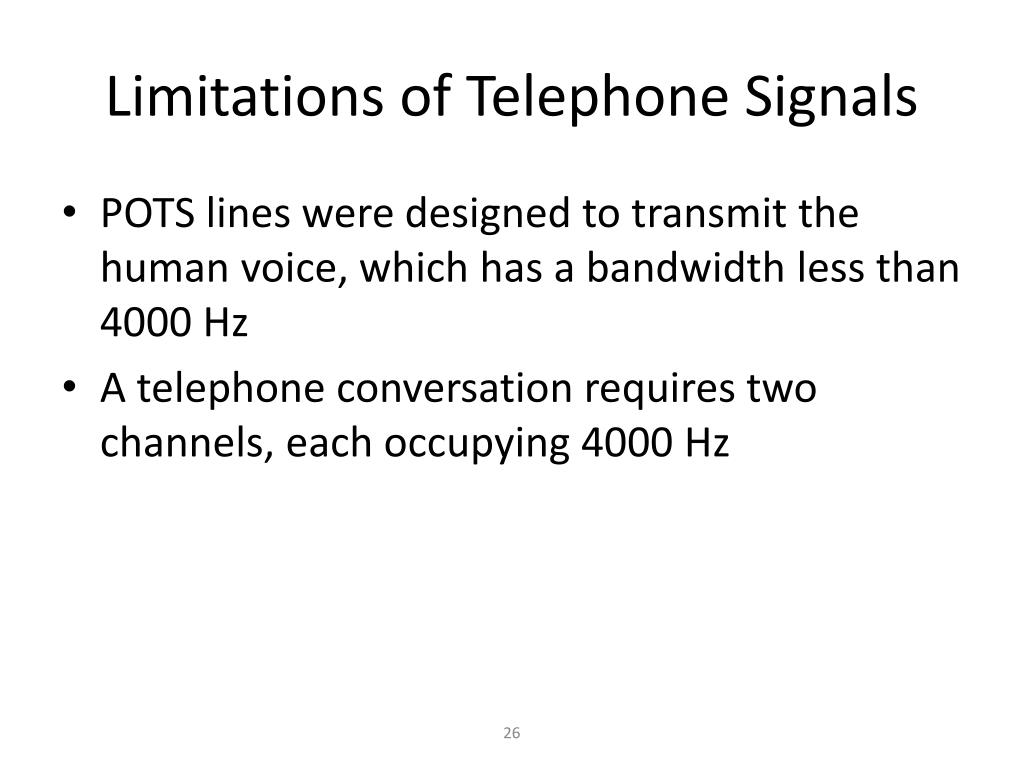 Limitations of Telephone Signals

• POTS lines were designed to transmit the human voice, which has a bandwidth less than 4000 Hz

• A telephone conversation requires two channels, each occupying 4000 Hz

26